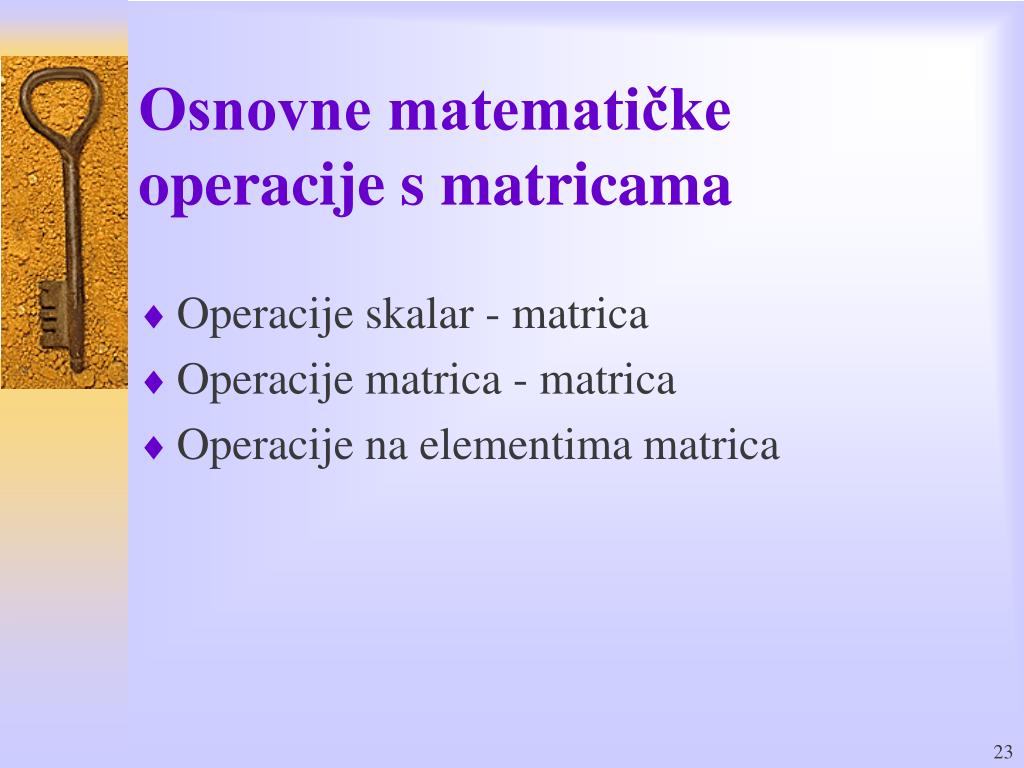 Osnovne matematičke operacije s matricama

♦ Operacije skalar - matrica
♦ Operacije matrica - matrica
♦ Operacije na elementima matrica

23